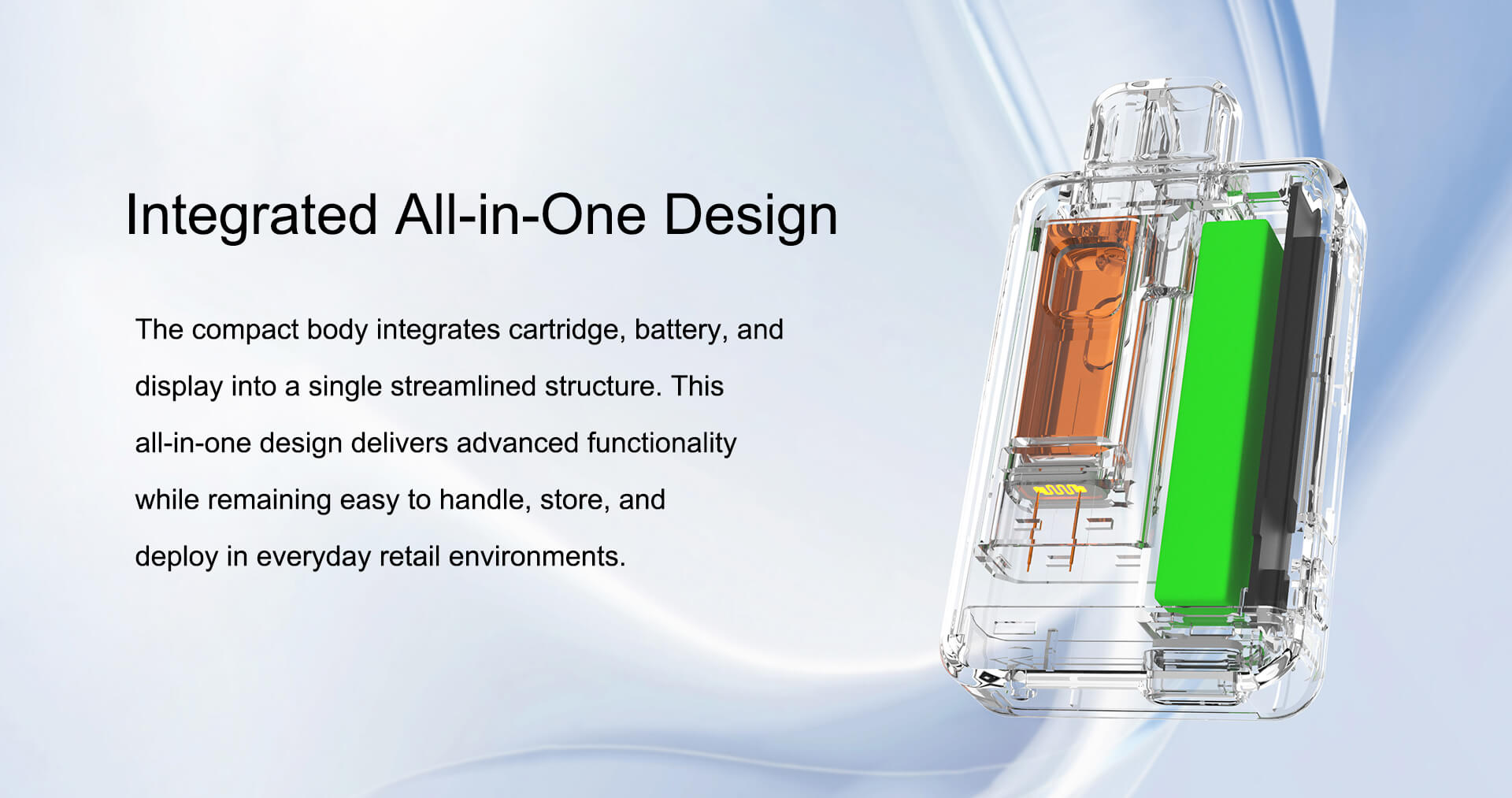 Integrated All-in-One Design

The compact body integrates cartridge, battery, and display into a single streamlined structure. This all-in-one design delivers advanced functionality while remaining easy to handle, store, and deploy in everyday retail environments.